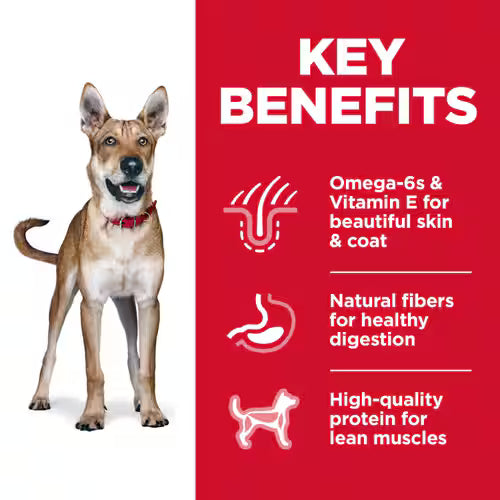 KEY BENEFITS

Omega-6s & Vitamin E for beautiful skin & coat

Natural fibers for healthy digestion

High-quality protein for lean muscles